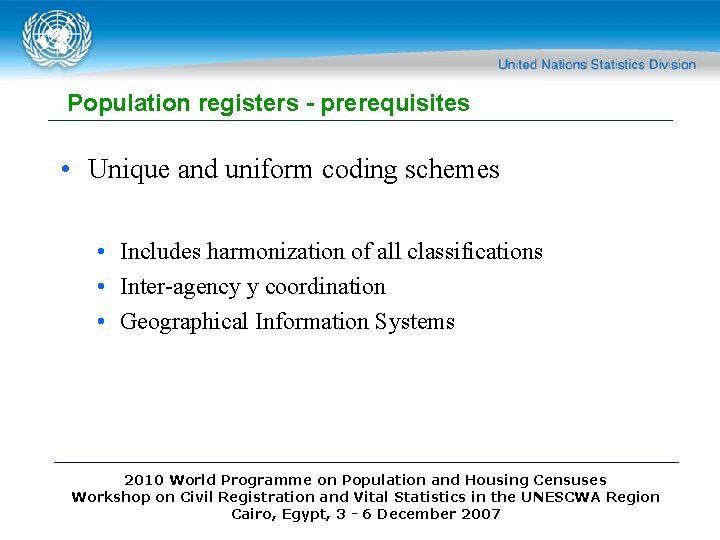 United Nations Statistics Division

Population registers - prerequisites

• Unique and uniform coding schemes

• Includes harmonization of all classifications
• Inter-agency y coordination
• Geographical Information Systems

2010 World Programme on Population and Housing Censuses
Workshop on Civil Registration and Vital Statistics in the UNESCWA Region
Cairo, Egypt, 3 - 6 December 2007